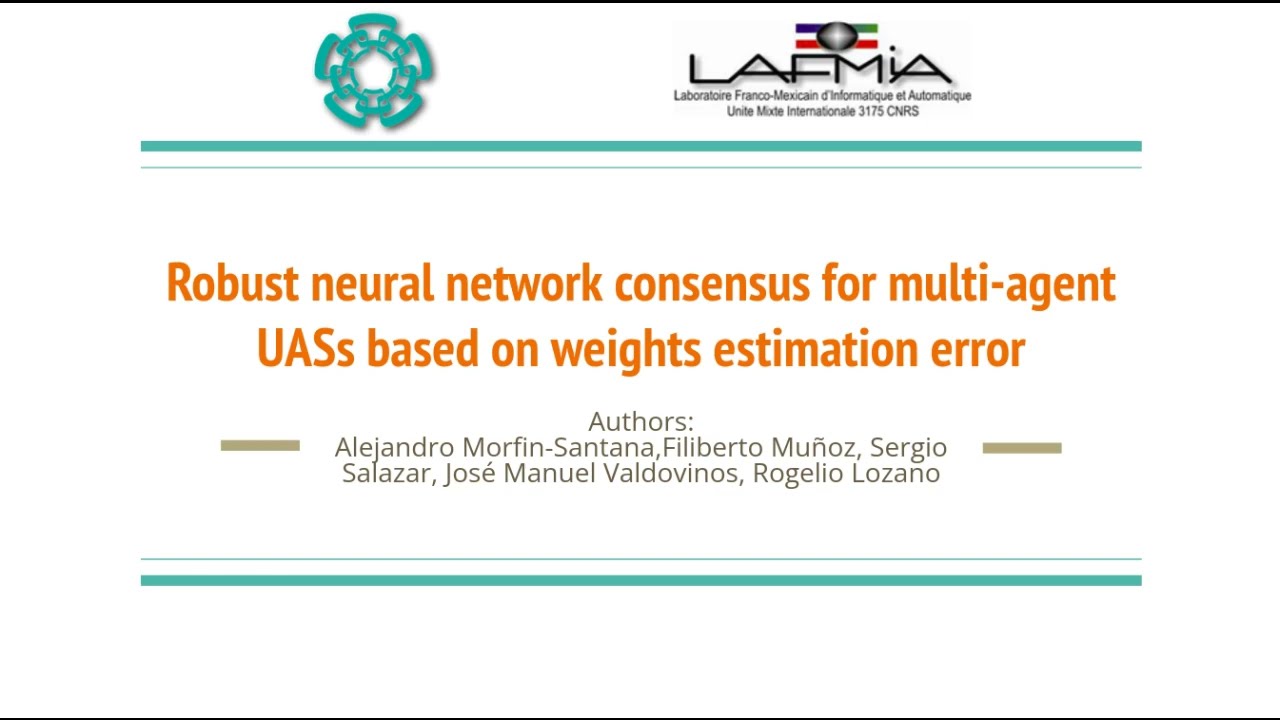 LAFMIA
Laboratoire Franco-Mexicain d'Informatique et Automatique
Unite Mixte Internationale 3175 CNRS

Robust neural network consensus for multi-agent UASs based on weights estimation error

Authors:
Alejandro Morfin-Santana,Filiberto Muñoz, Sergio Salazar, José Manuel Valdovinos, Rogelio Lozano